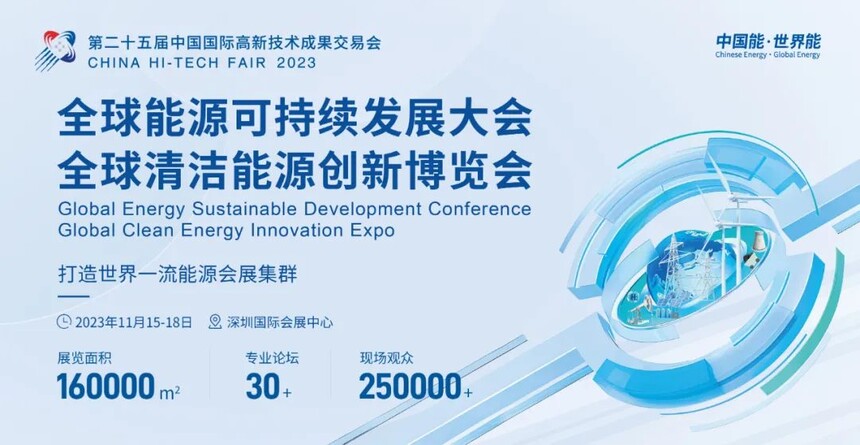 第二十五届中国国际高新技术成果交易会
CHINA HI-TECH FAIR 2023

中国能·世界能
Chinese Energy · Global Energy

全球能源可持续发展大会
全球清洁能源创新博览会
Global Energy Sustainable Development Conference
Global Clean Energy Innovation Expo

打造世界一流能源会展集群

2023年11月15-18日 深圳国际会展中心

展览面积
160000 $m^2$

专业论坛
30+

现场观众
250000+